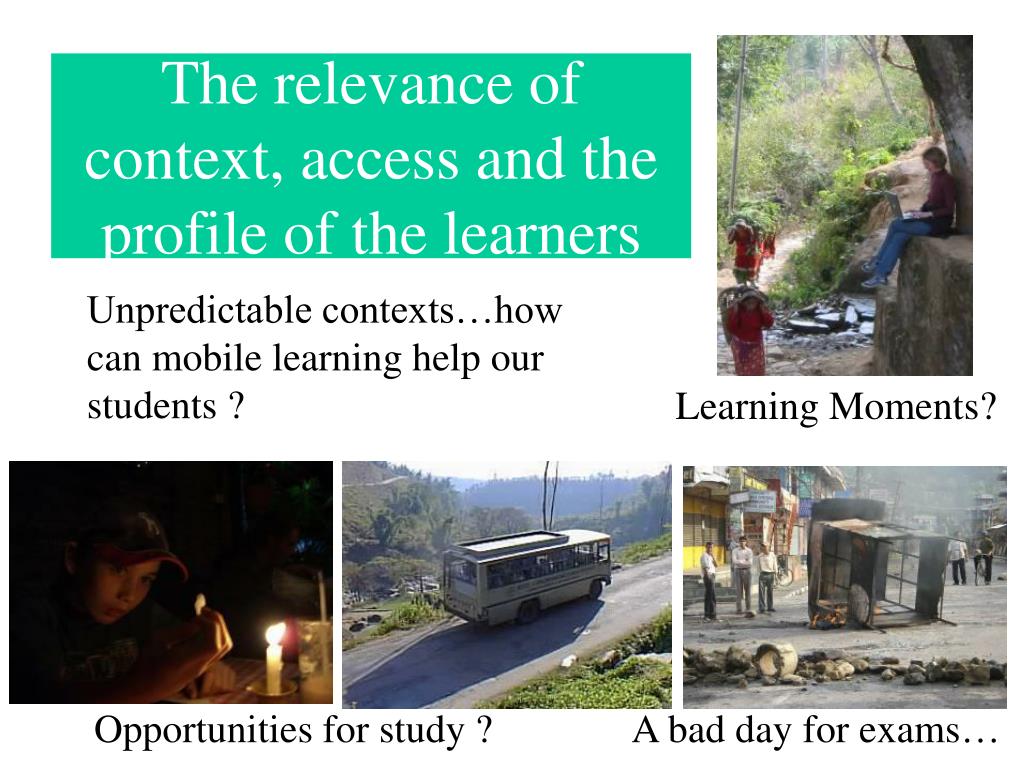 The relevance of context, access and the profile of the learners

Unpredictable contexts…how can mobile learning help our students ?

Learning Moments?

Opportunities for study ?

A bad day for exams…